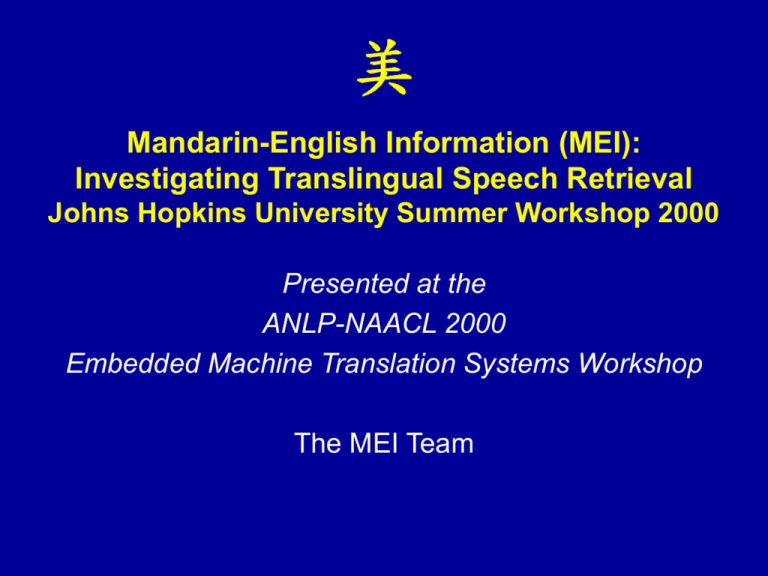 美

Mandarin-English Information (MEI): Investigating Translingual Speech Retrieval
Johns Hopkins University Summer Workshop 2000

Presented at the
ANLP-NAACL 2000
Embedded Machine Translation Systems Workshop

The MEI Team